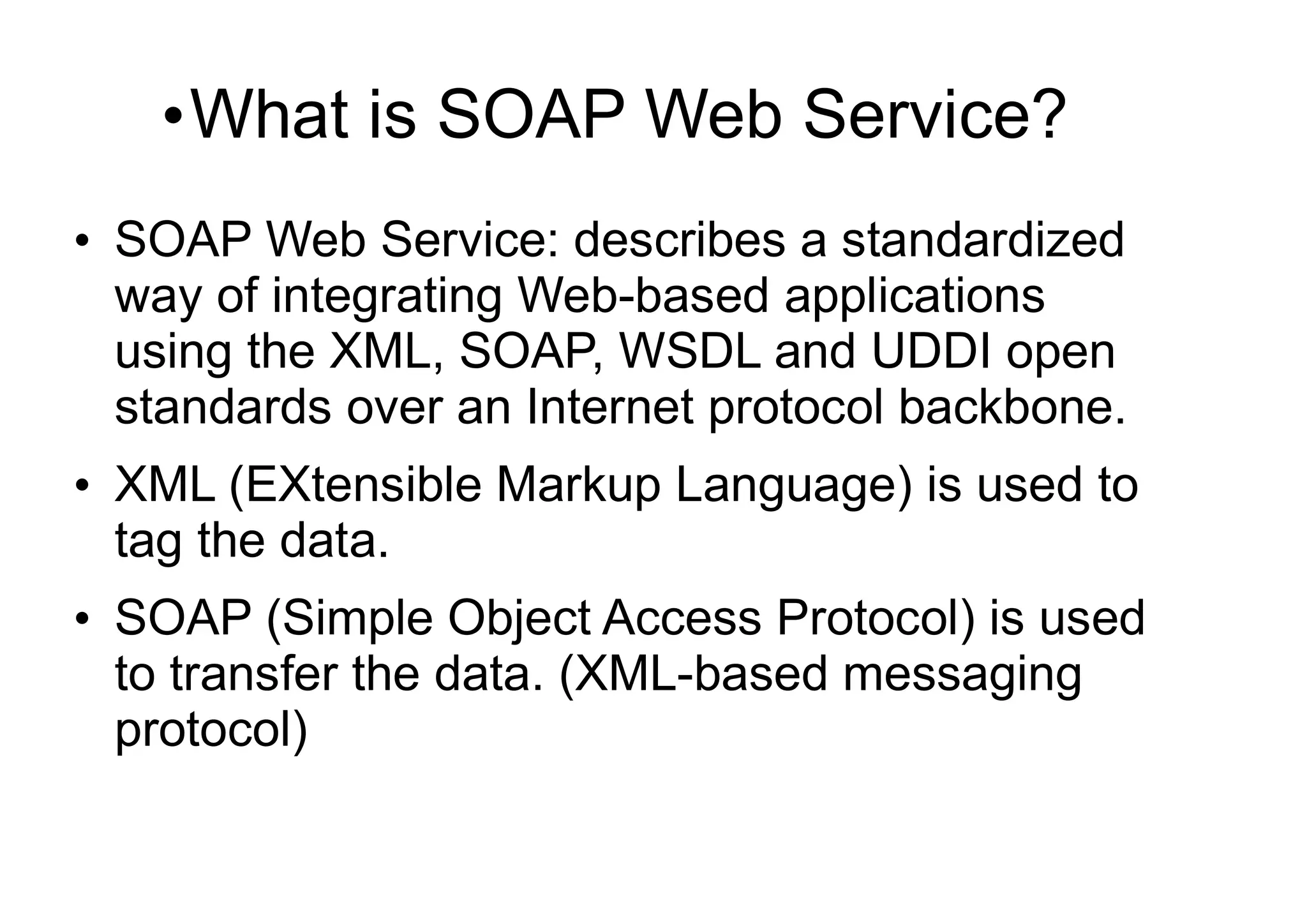 •What is SOAP Web Service?

• SOAP Web Service: describes a standardized way of integrating Web-based applications using the XML, SOAP, WSDL and UDDI open standards over an Internet protocol backbone.

• XML (EXtensible Markup Language) is used to tag the data.

• SOAP (Simple Object Access Protocol) is used to transfer the data. (XML-based messaging protocol)